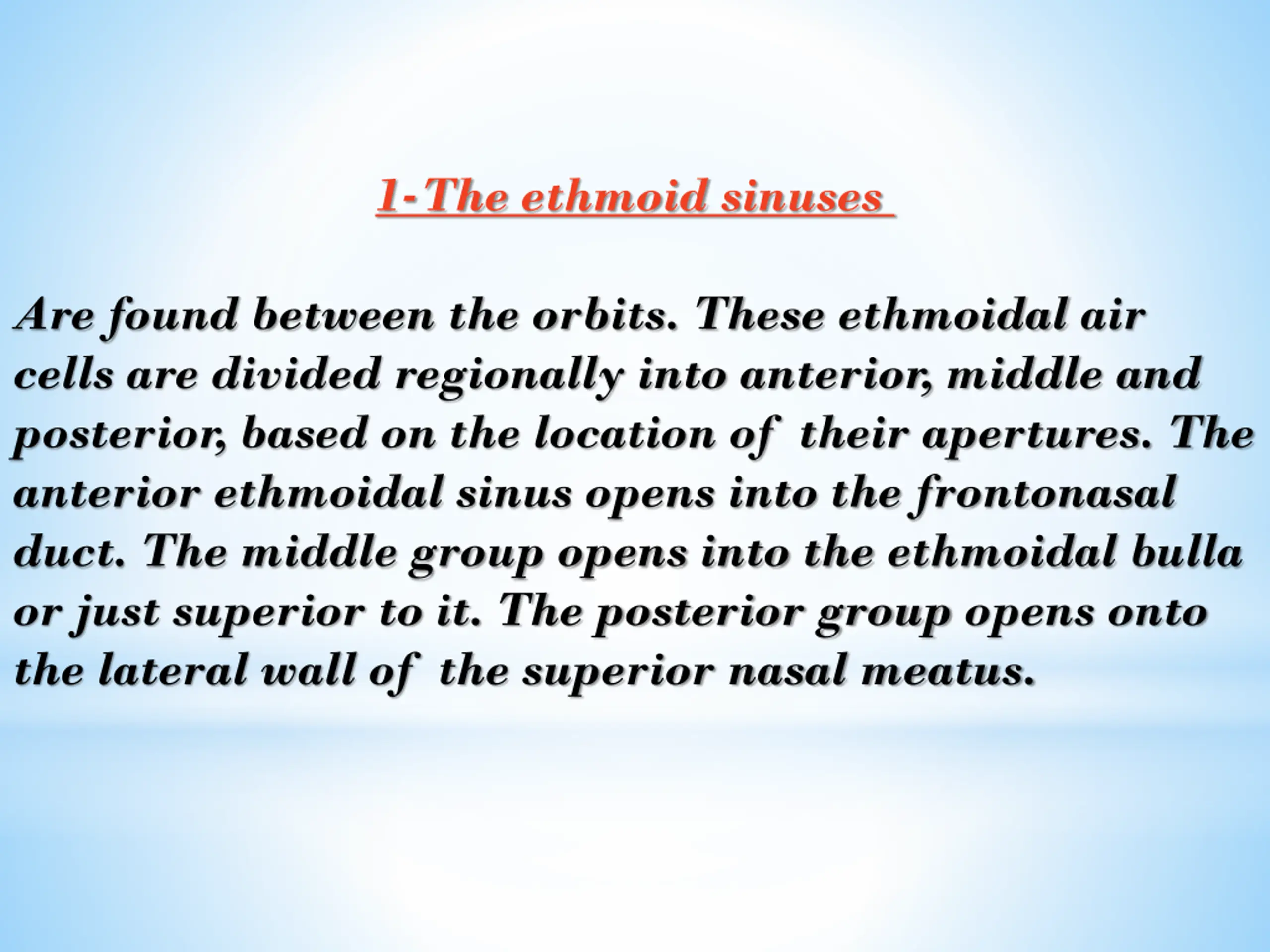 1-The ethmoid sinuses

Are found between the orbits. These ethmoidal air cells are divided regionally into anterior, middle and posterior, based on the location of their apertures. The anterior ethmoidal sinus opens into the frontonasal duct. The middle group opens into the ethmoidal bulla or just superior to it. The posterior group opens onto the lateral wall of the superior nasal meatus.